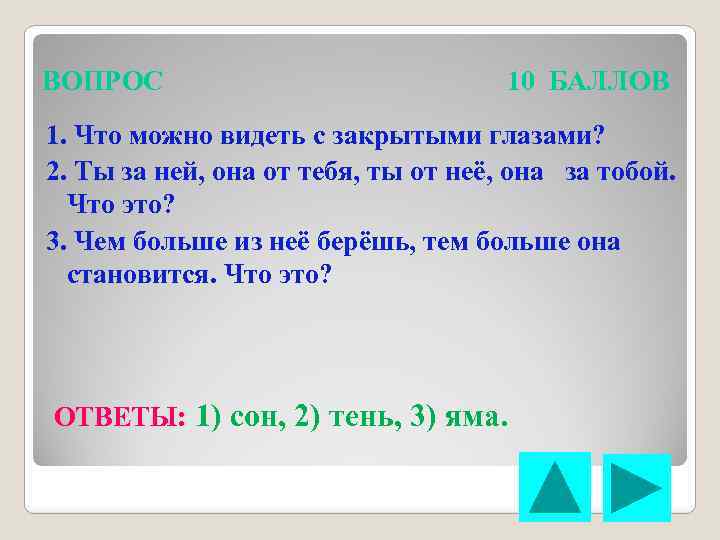 ВОПРОС 10 БАЛЛОВ

1. Что можно видеть с закрытыми глазами?

2. Ты за ней, она от тебя, ты от неё, она за тобой. Что это?

3. Чем больше из неё берёшь, тем больше она становится. Что это?

ОТВЕТЫ: 1) сон, 2) тень, 3) яма.